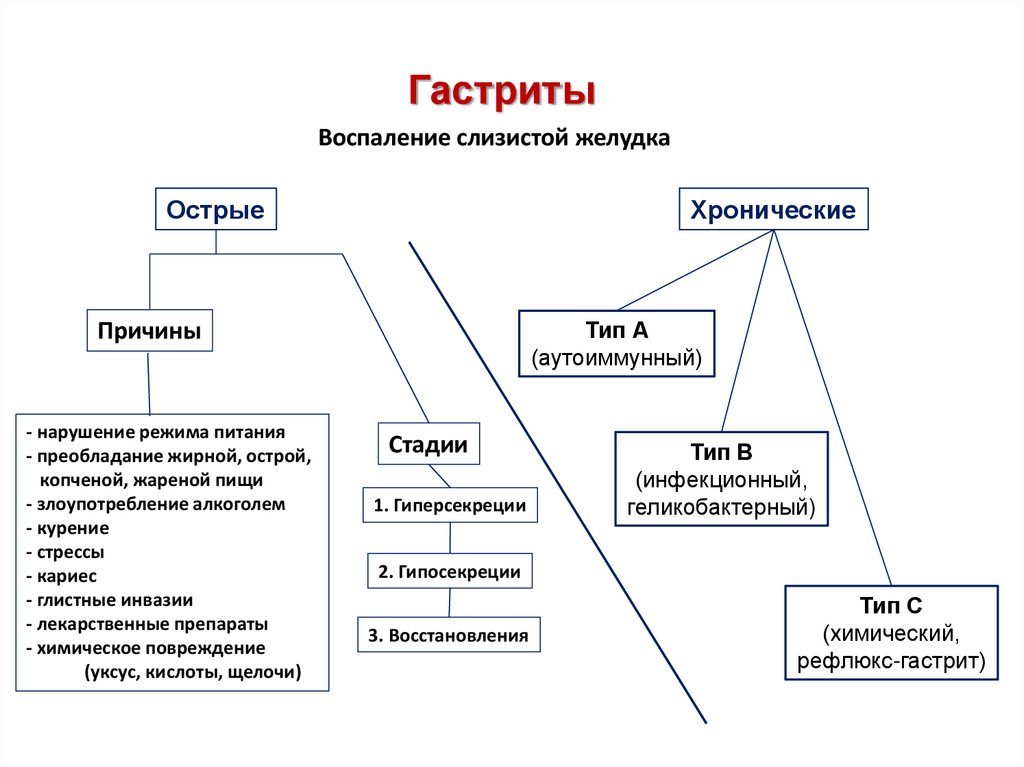 Гастриты

Воспаление слизистой желудка

Острые

Причины

- нарушение режима питания
- преобладание жирной, острой, копченой, жареной пищи
- злоупотребление алкоголем
- курение
- стрессы
- кариес
- глистные инвазии
- лекарственные препараты
- химическое повреждение (уксус, кислоты, щелочи)

Стадии

1. Гиперсекреции

2. Гипосекреции

3. Восстановления

Хронические

Тип А
(аутоиммунный)

Тип В
(инфекционный, геликобактерный)

Тип С
(химический, рефлюкс-гастрит)